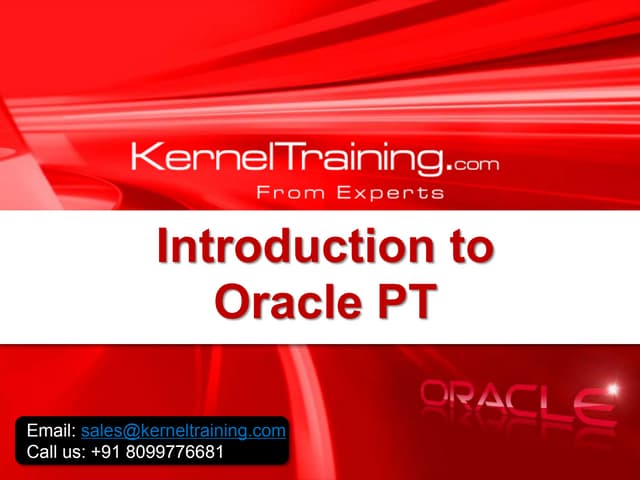 KernelTraining.com
From Experts

Introduction to Oracle PT

ORACLE

Email: sales@kerneltraining.com
Call us: +91 8099776681